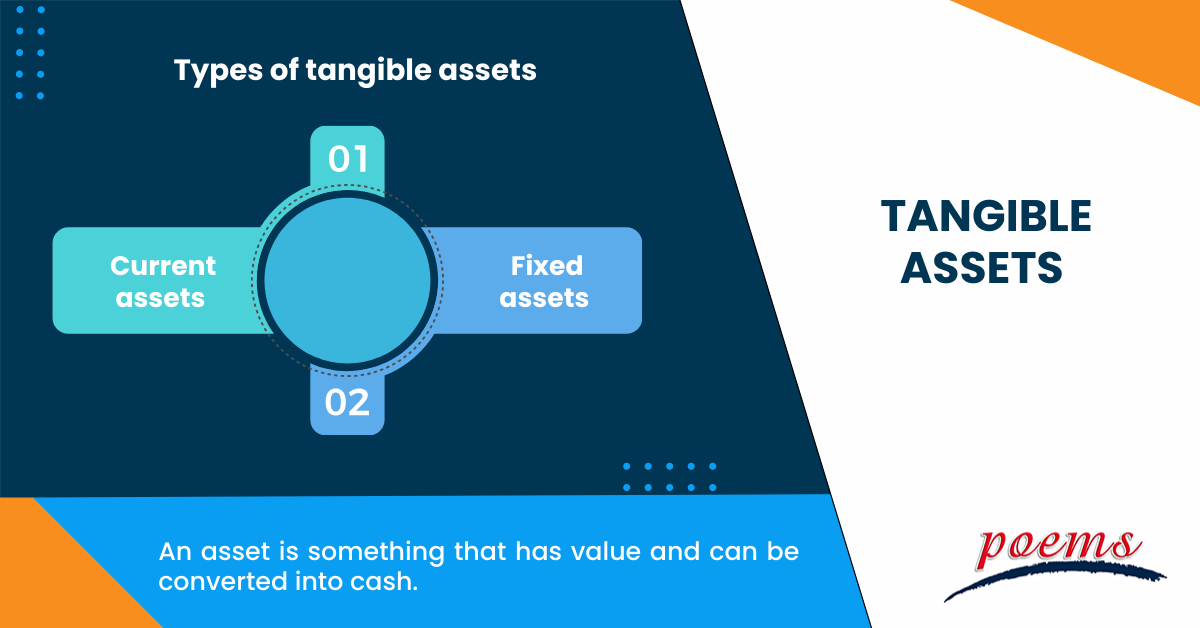 Types of tangible assets

01

Current assets

Fixed assets

02

TANGIBLE ASSETS

An asset is something that has value and can be converted into cash.

poems